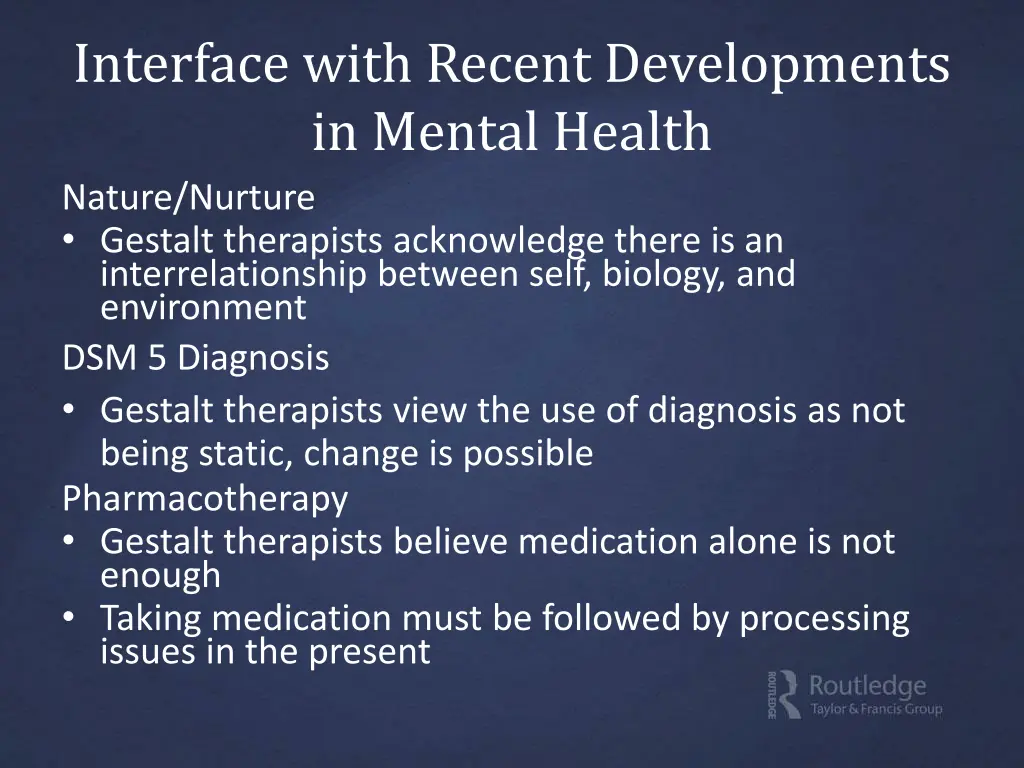 Interface with Recent Developments in Mental Health

Nature/Nurture
• Gestalt therapists acknowledge there is an interrelationship between self, biology, and environment

DSM 5 Diagnosis
• Gestalt therapists view the use of diagnosis as not being static, change is possible

Pharmacotherapy
• Gestalt therapists believe medication alone is not enough
• Taking medication must be followed by processing issues in the present

ROUTLEDGE Routledge Taylor & Francis Group